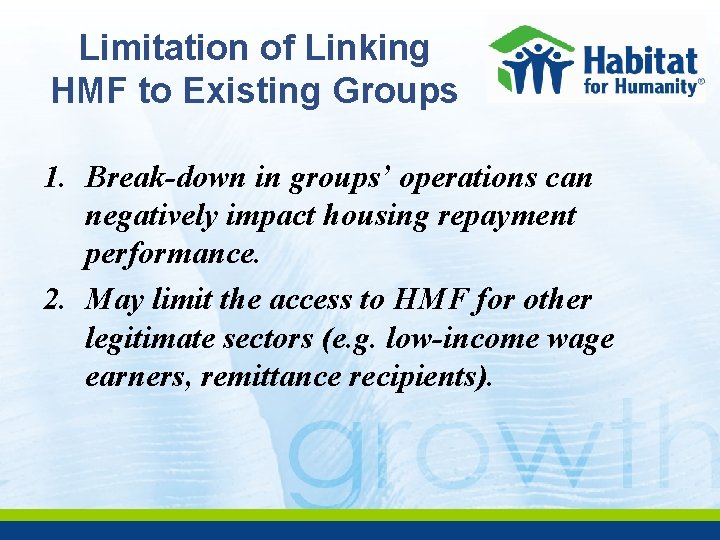 Limitation of Linking HMF to Existing Groups

Habitat for Humanity®

1. Break-down in groups' operations can negatively impact housing repayment performance.
2. May limit the access to HMF for other legitimate sectors (e.g. low-income wage earners, remittance recipients).

growth